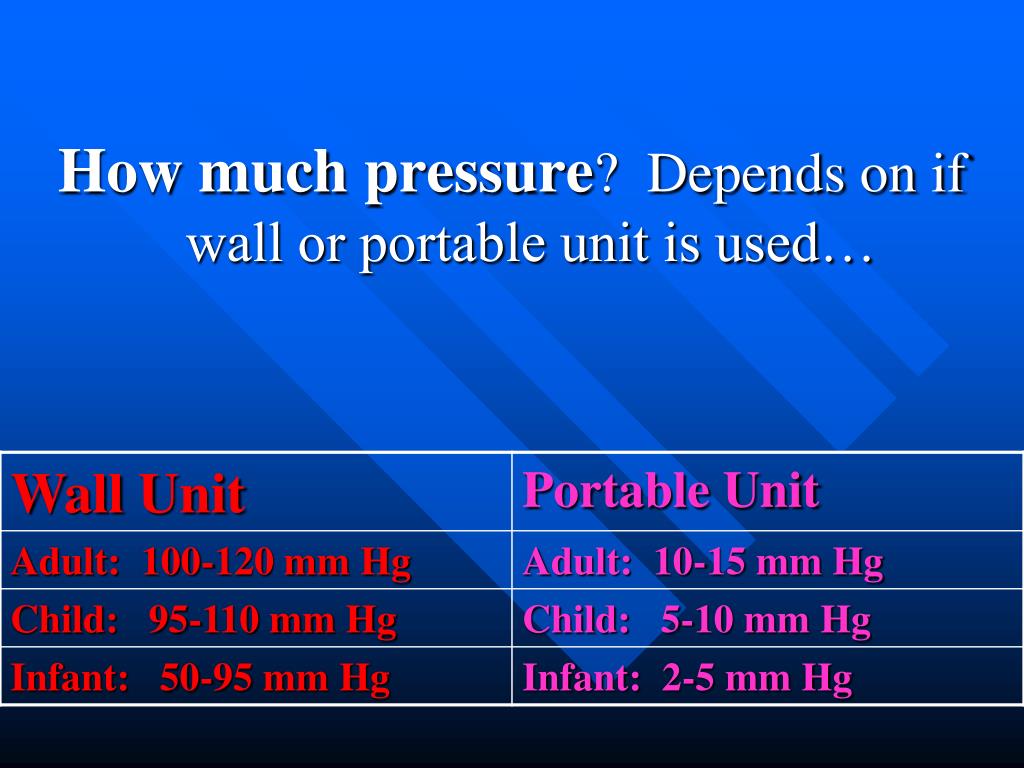 How much pressure? Depends on if wall or portable unit is used…

| Wall Unit | Portable Unit |
|---|---|
| Adult: 100-120 mm Hg | Adult: 10-15 mm Hg |
| Child: 95-110 mm Hg | Child: 5-10 mm Hg |
| Infant: 50-95 mm Hg | Infant: 2-5 mm Hg |